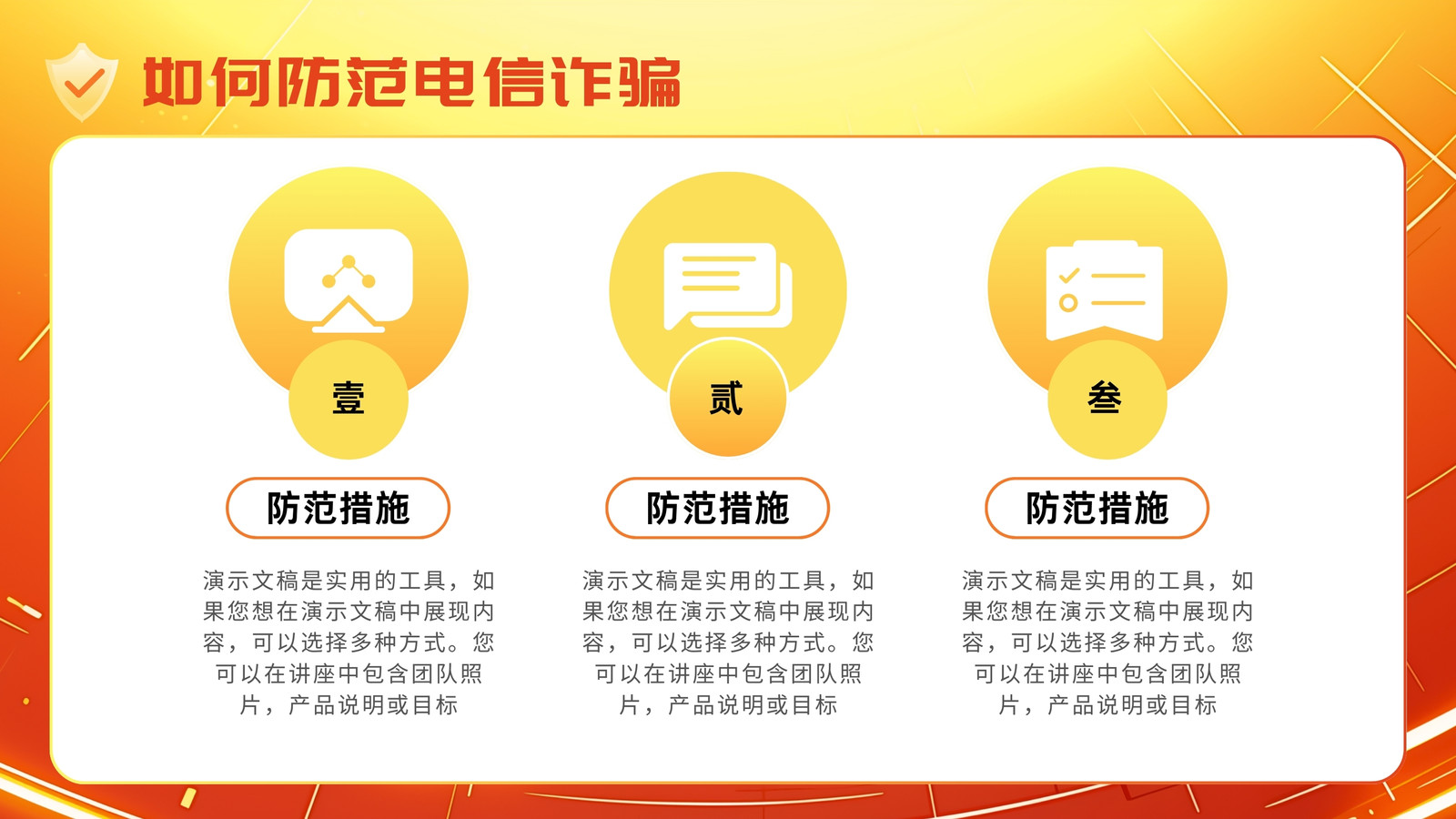 如何防范电信诈骗

壹

防范措施

演示文稿是实用的工具，如果您想在演示文稿中展现内容，可以选择多种方式。您可以在讲座中包含团队照片，产品说明或目标

贰

防范措施

演示文稿是实用的工具，如果您想在演示文稿中展现内容，可以选择多种方式。您可以在讲座中包含团队照片，产品说明或目标

叁

防范措施

演示文稿是实用的工具，如果您想在演示文稿中展现内容，可以选择多种方式。您可以在讲座中包含团队照片，产品说明或目标